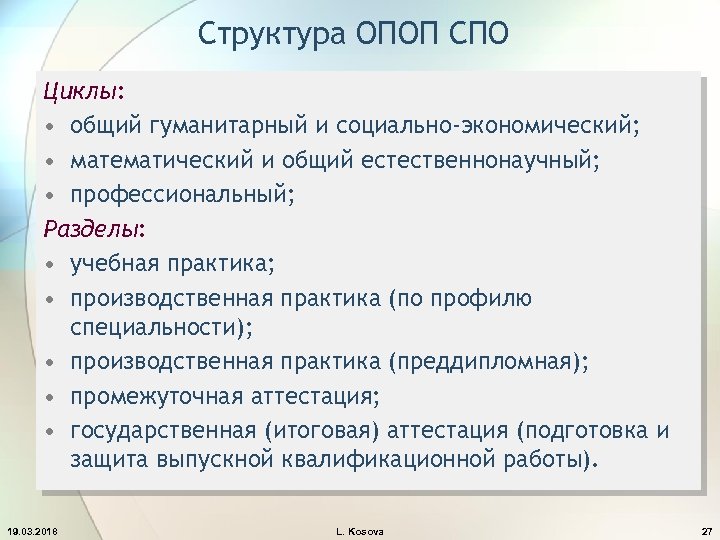 Структура ОПОП СПО

Циклы:
• общий гуманитарный и социально-экономический;
• математический и общий естественнонаучный;
• профессиональный;

Разделы:
• учебная практика;
• производственная практика (по профилю специальности);
• производственная практика (преддипломная);
• промежуточная аттестация;
• государственная (итоговая) аттестация (подготовка и защита выпускной квалификационной работы).

19.03.2016 L. Kosova 27